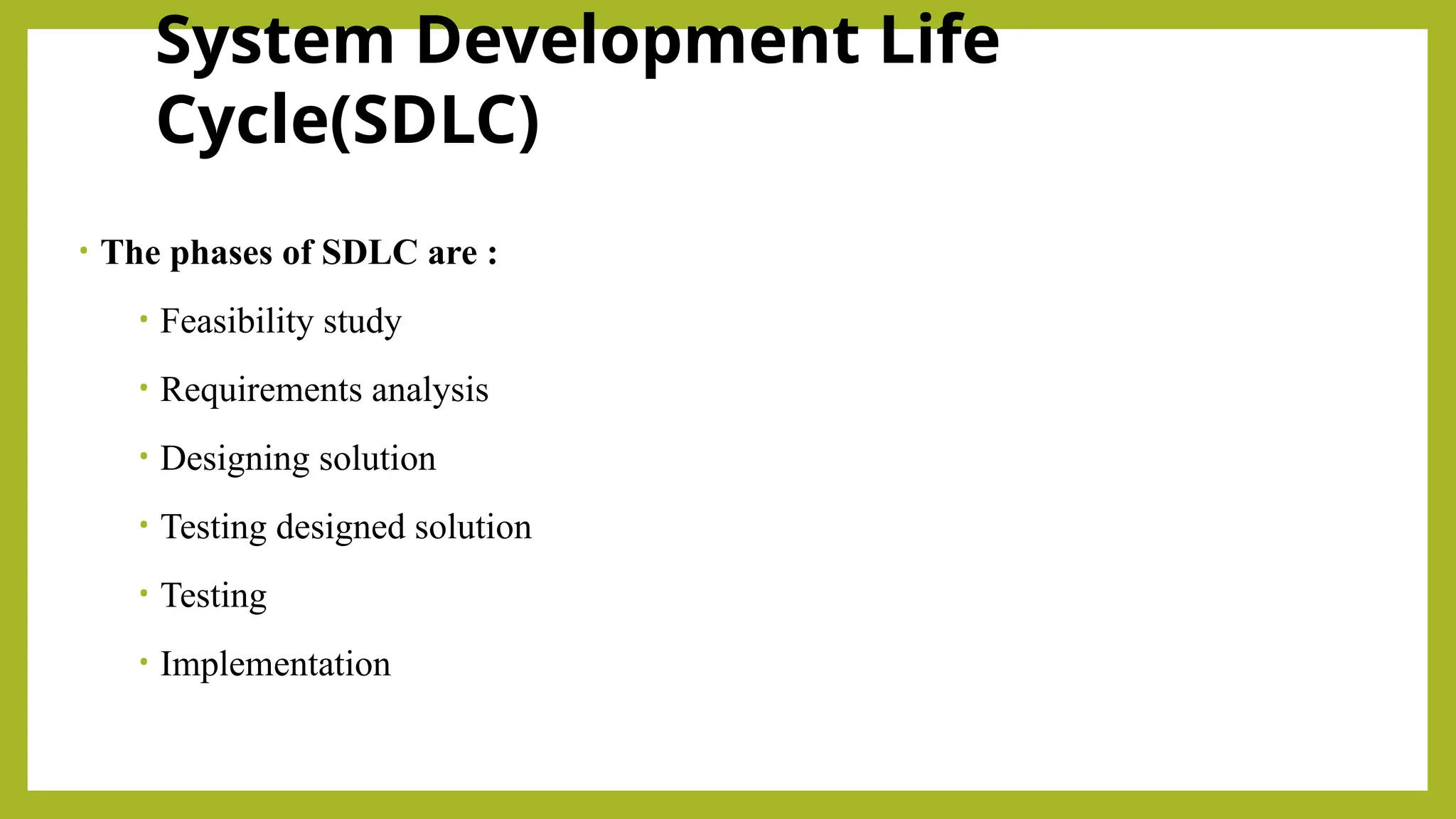 System Development Life Cycle(SDLC)

• The phases of SDLC are :

• Feasibility study

• Requirements analysis

• Designing solution

• Testing designed solution

• Testing

• Implementation